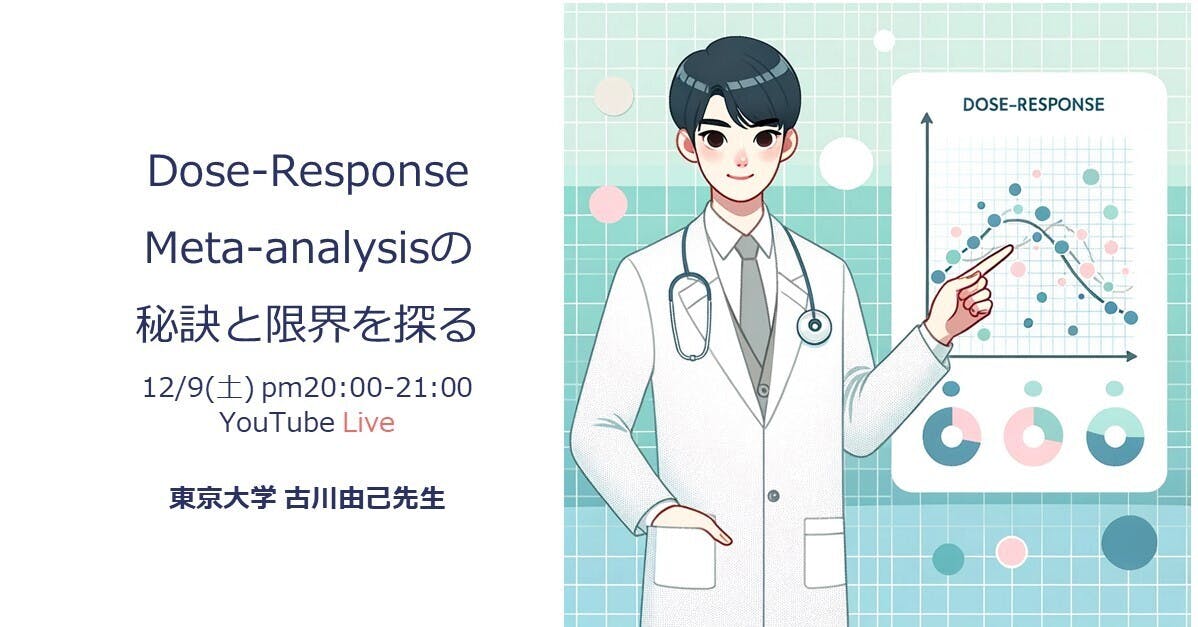 Dose-Response
Meta-analysisの
秘訣と限界を探る

12/9(土) pm20:00-21:00
YouTube Live

東京大学 古川由己先生

DOSE-RESPONSE